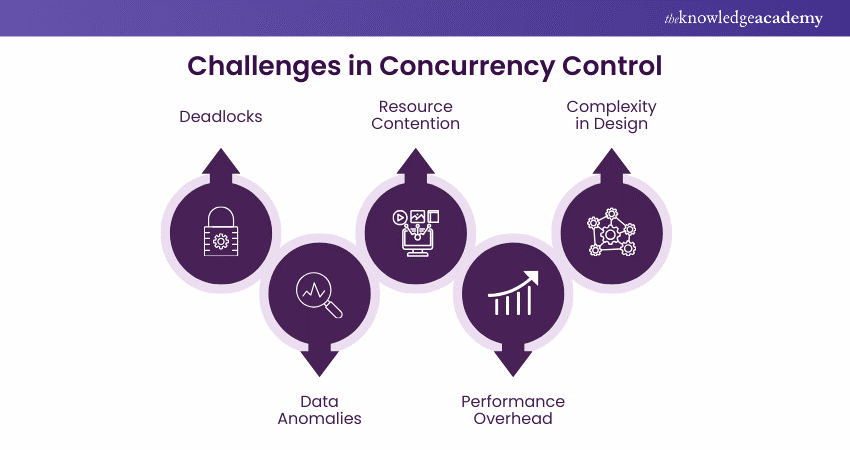 theknowledgeacademy

Challenges in Concurrency Control

Deadlocks

Resource Contention

Complexity in Design

Data Anomalies

Performance Overhead